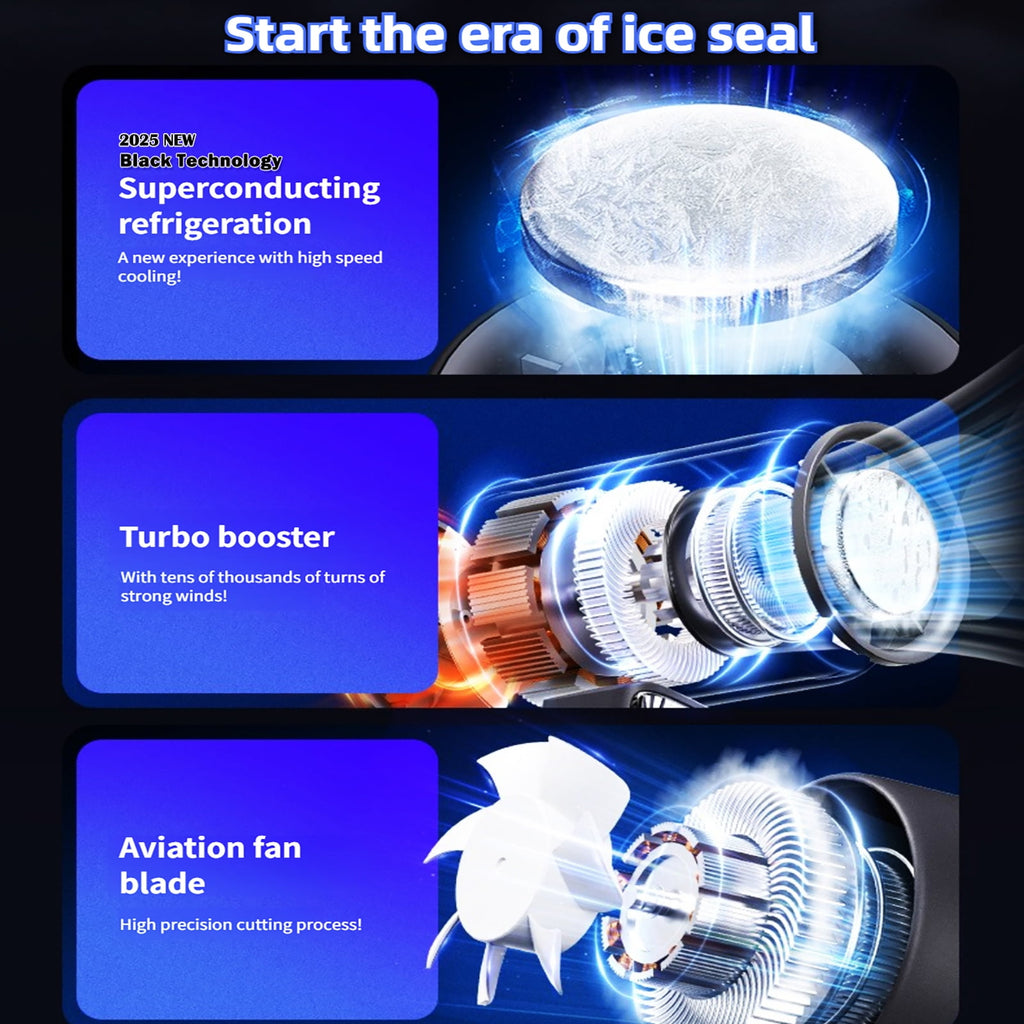 Start the era of ice seal

2025 NEW
Black Technology
Superconducting refrigeration

A new experience with high speed cooling!

Turbo booster

With tens of thousands of turns of strong winds!

Aviation fan blade

High precision cutting process!